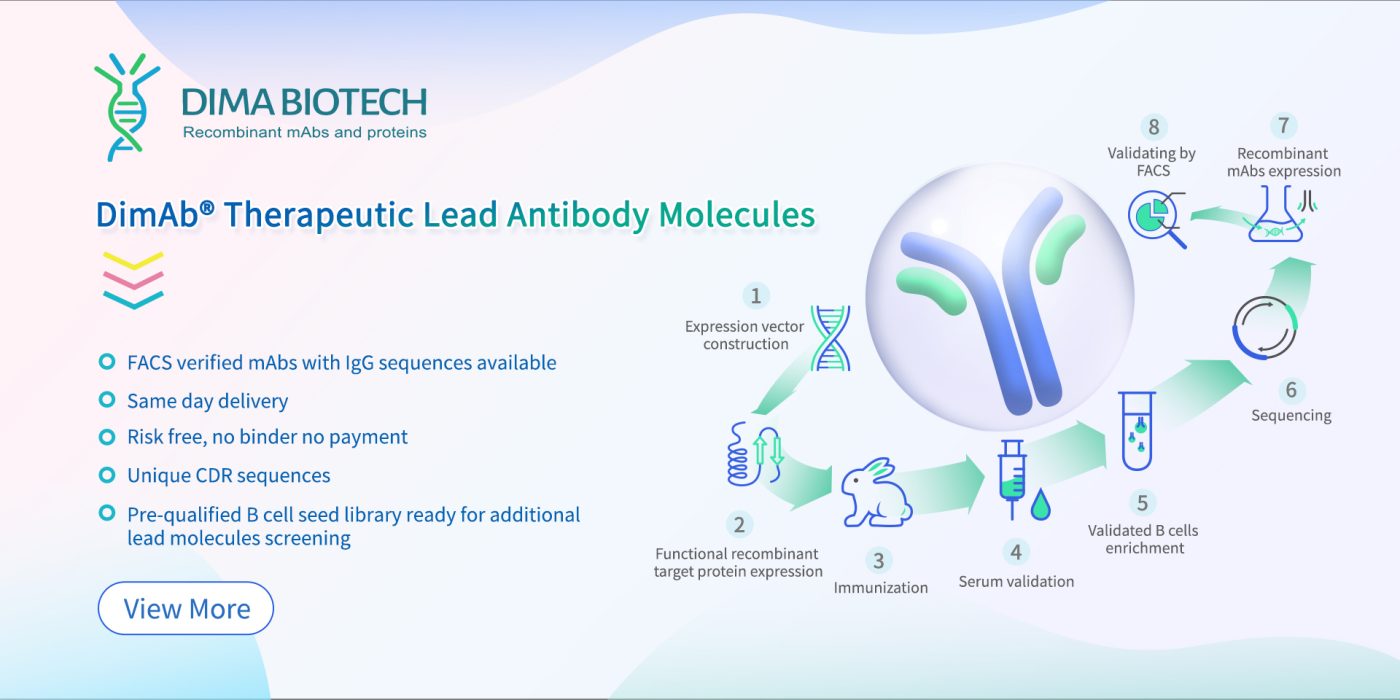 DIMA BIOTECH
Recombinant mAbs and proteins

DimAb® Therapeutic Lead Antibody Molecules

FACS verified mAbs with IgG sequences available
Same day delivery
Risk free, no binder no payment
Unique CDR sequences
Pre-qualified B cell seed library ready for additional lead molecules screening

View More

1
Expression vector construction

2
Functional recombinant target protein expression

3
Immunization

4
Serum validation

5
Validated B cells enrichment

6
Sequencing

7
Recombinant mAbs expression

8
Validating by FACS